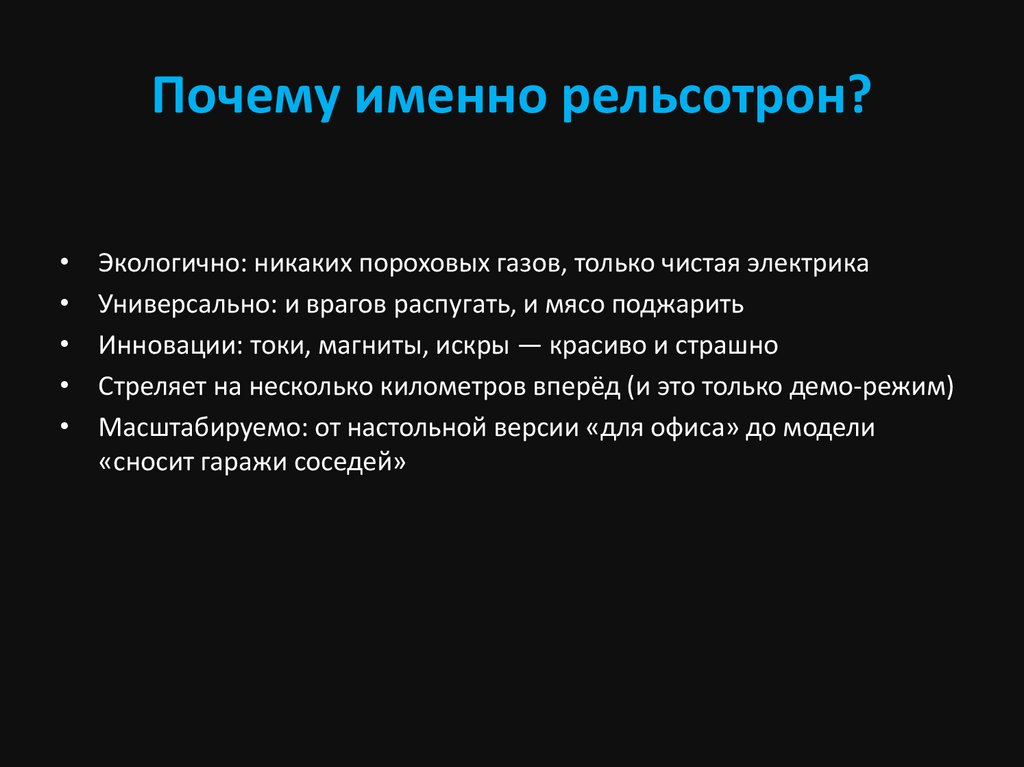 Почему именно рельсотрон?

• Экологично: никаких пороховых газов, только чистая электрика
• Универсально: и врагов распугать, и мясо поджарить
• Инновации: токи, магниты, искры — красиво и страшно
• Стреляет на несколько километров вперёд (и это только демо-режим)
• Масштабируемо: от настольной версии «для офиса» до модели «сносит гаражи соседей»